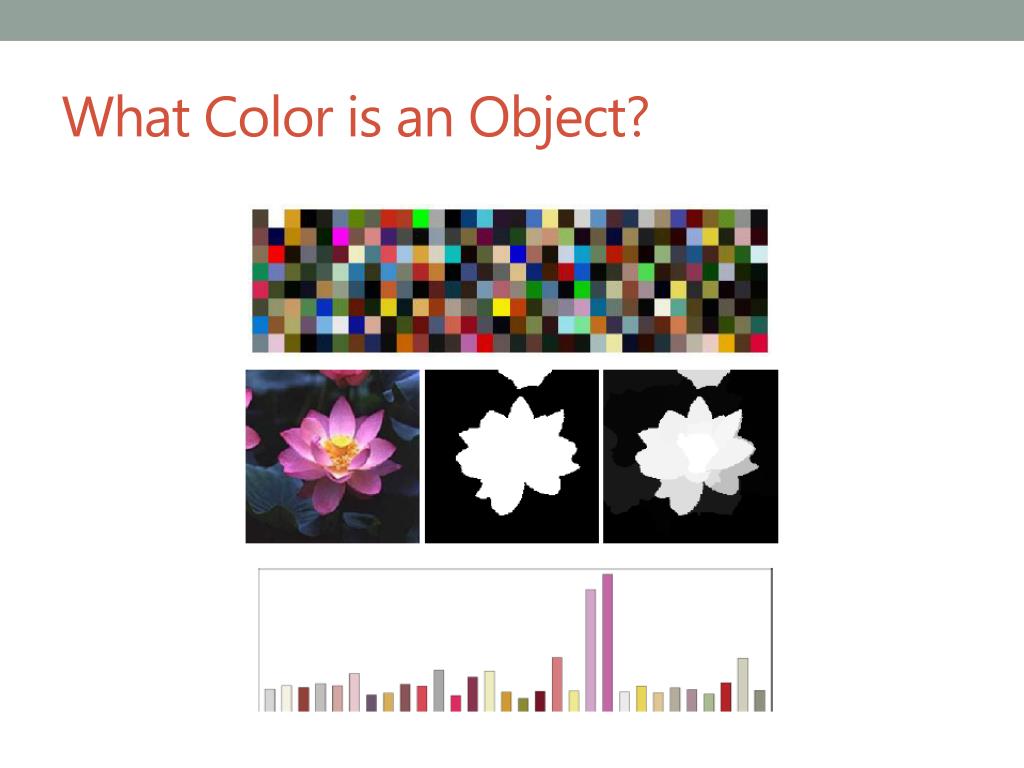 What Color is an Object?